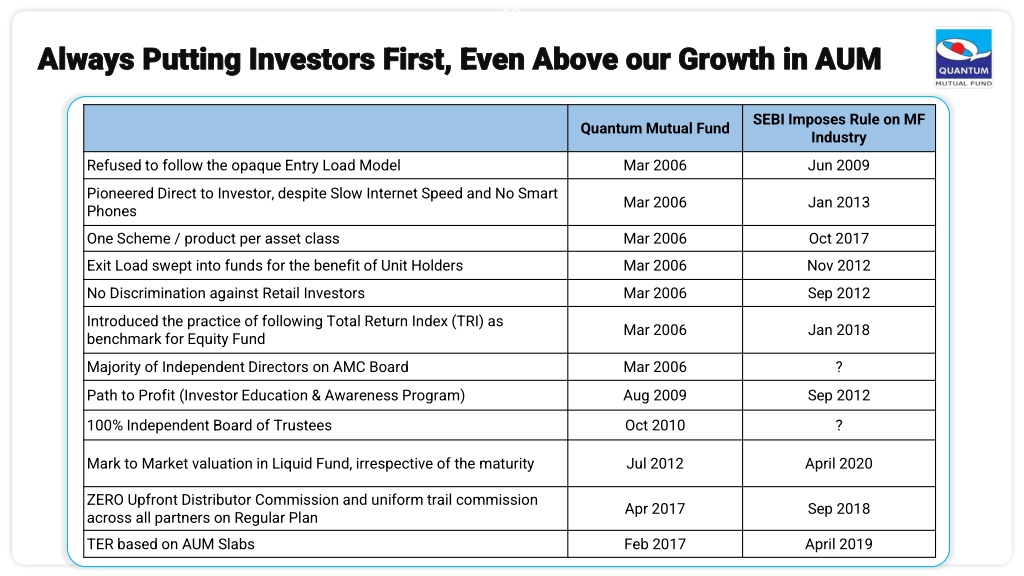 Always Putting Investors First, Even Above our Growth in AUM

QUANTUM MUTUAL FUND

| | Quantum Mutual Fund | SEBI Imposes Rule on MF Industry |
|---|---|---|
| Refused to follow the opaque Entry Load Model | Mar 2006 | Jun 2009 |
| Pioneered Direct to Investor, despite Slow Internet Speed and No Smart Phones | Mar 2006 | Jan 2013 |
| One Scheme / product per asset class | Mar 2006 | Oct 2017 |
| Exit Load swept into funds for the benefit of Unit Holders | Mar 2006 | Nov 2012 |
| No Discrimination against Retail Investors | Mar 2006 | Sep 2012 |
| Introduced the practice of following Total Return Index (TRI) as benchmark for Equity Fund | Mar 2006 | Jan 2018 |
| Majority of Independent Directors on AMC Board | Mar 2006 | ? |
| Path to Profit (Investor Education & Awareness Program) | Aug 2009 | Sep 2012 |
| 100% Independent Board of Trustees | Oct 2010 | ? |
| Mark to Market valuation in Liquid Fund, irrespective of the maturity | Jul 2012 | April 2020 |
| ZERO Upfront Distributor Commission and uniform trail commission across all partners on Regular Plan | Apr 2017 | Sep 2018 |
| TER based on AUM Slabs | Feb 2017 | April 2019 |